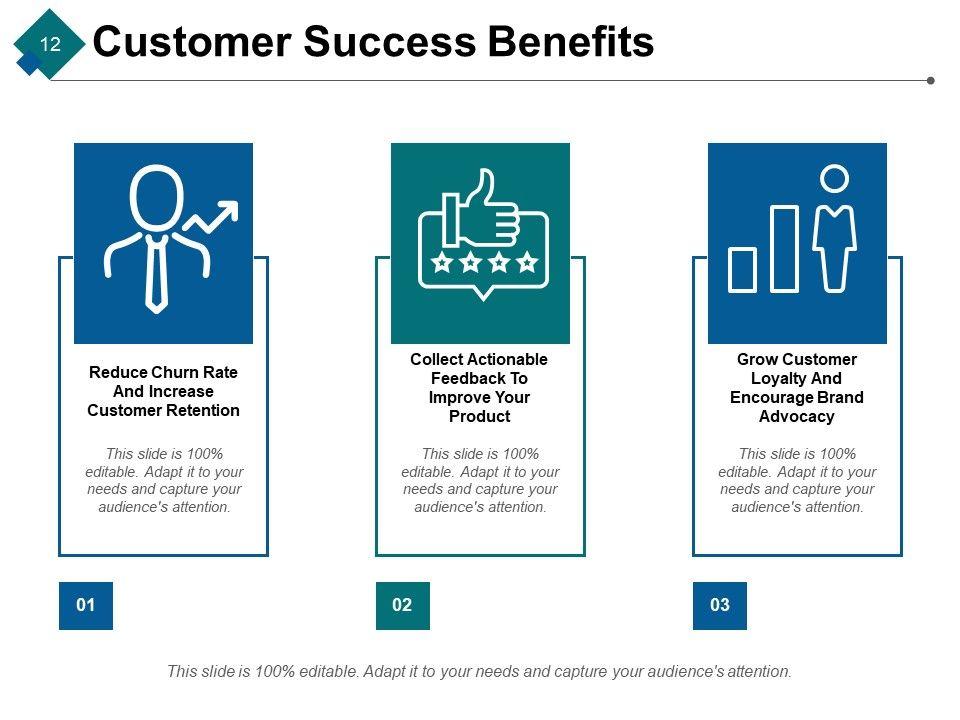 12

Customer Success Benefits

Reduce Churn Rate And Increase Customer Retention

This slide is 100% editable. Adapt it to your needs and capture your audience's attention.

01

Collect Actionable Feedback To Improve Your Product

This slide is 100% editable. Adapt it to your needs and capture your audience's attention.

02

Grow Customer Loyalty And Encourage Brand Advocacy

This slide is 100% editable. Adapt it to your needs and capture your audience's attention.

03

This slide is 100% editable. Adapt it to your needs and capture your audience's attention.